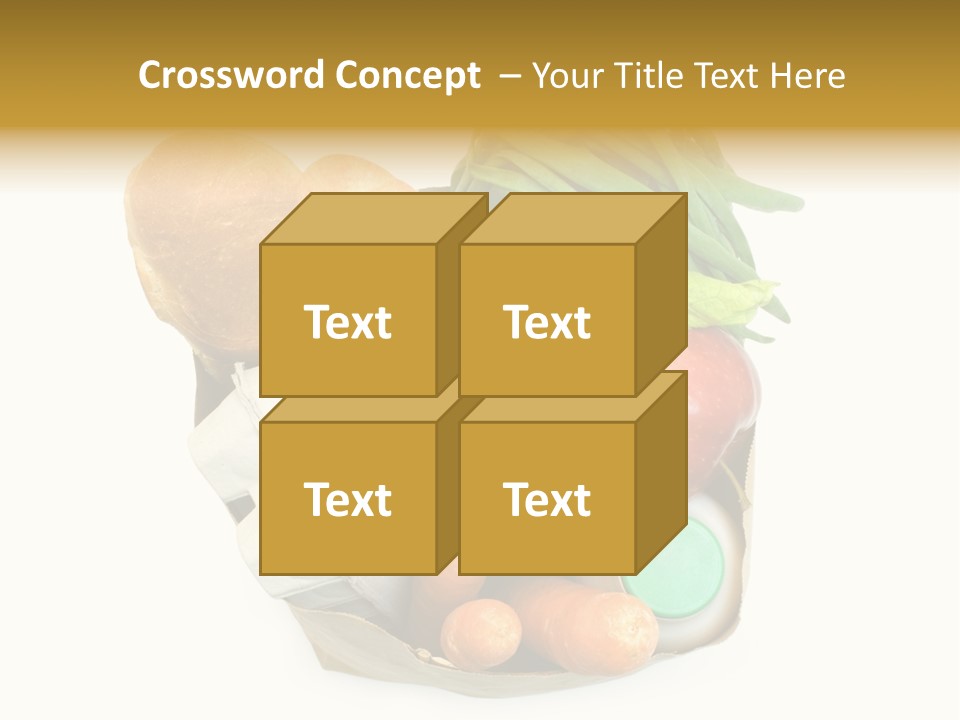 Crossword Concept – Your Title Text Here

Text

Text

Text

Text